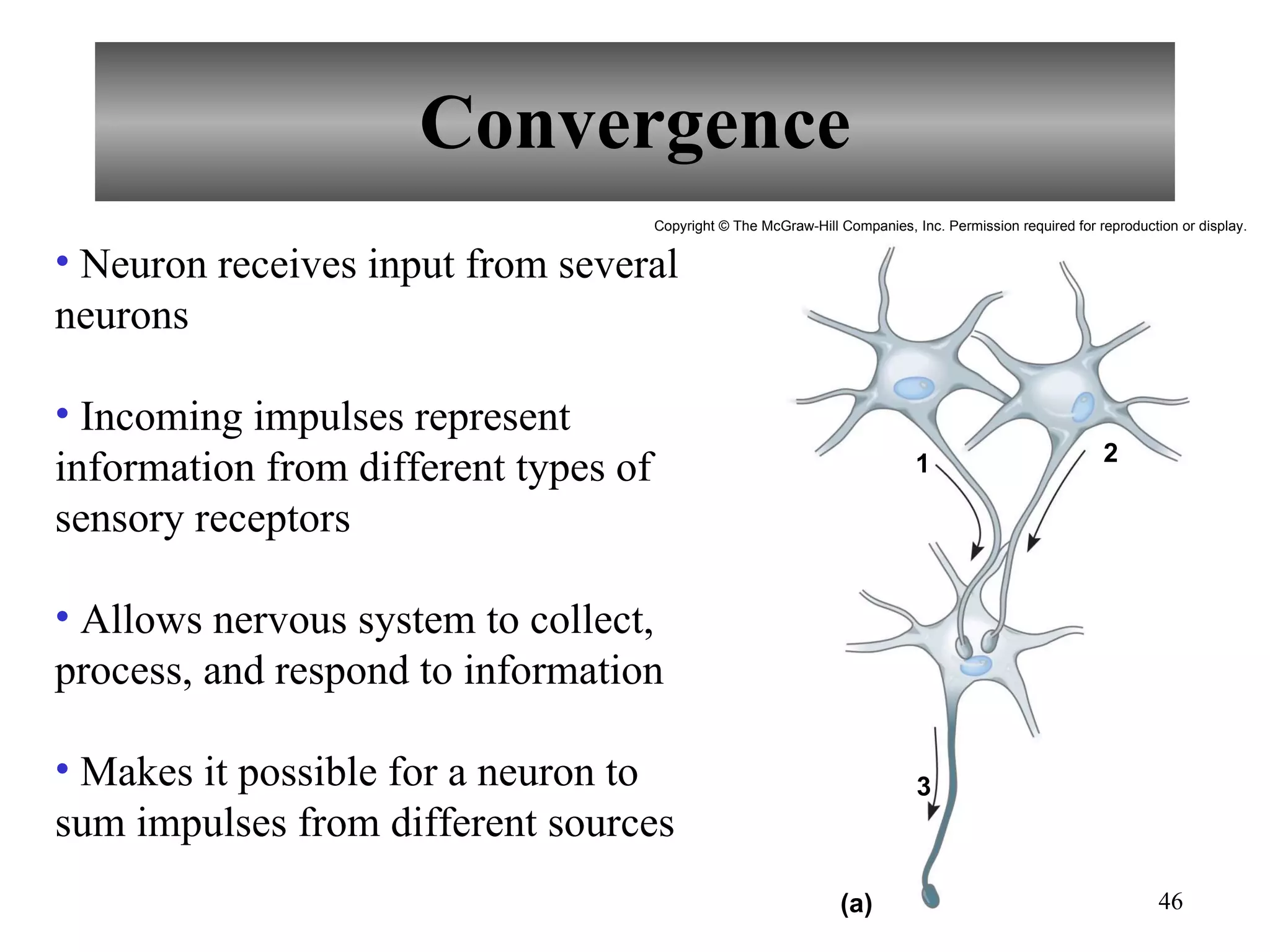 Convergence

Copyright © The McGraw-Hill Companies, Inc. Permission required for reproduction or display.

• Neuron receives input from several neurons

• Incoming impulses represent information from different types of sensory receptors

• Allows nervous system to collect, process, and respond to information

• Makes it possible for a neuron to sum impulses from different sources

1

2

3

(a)

46